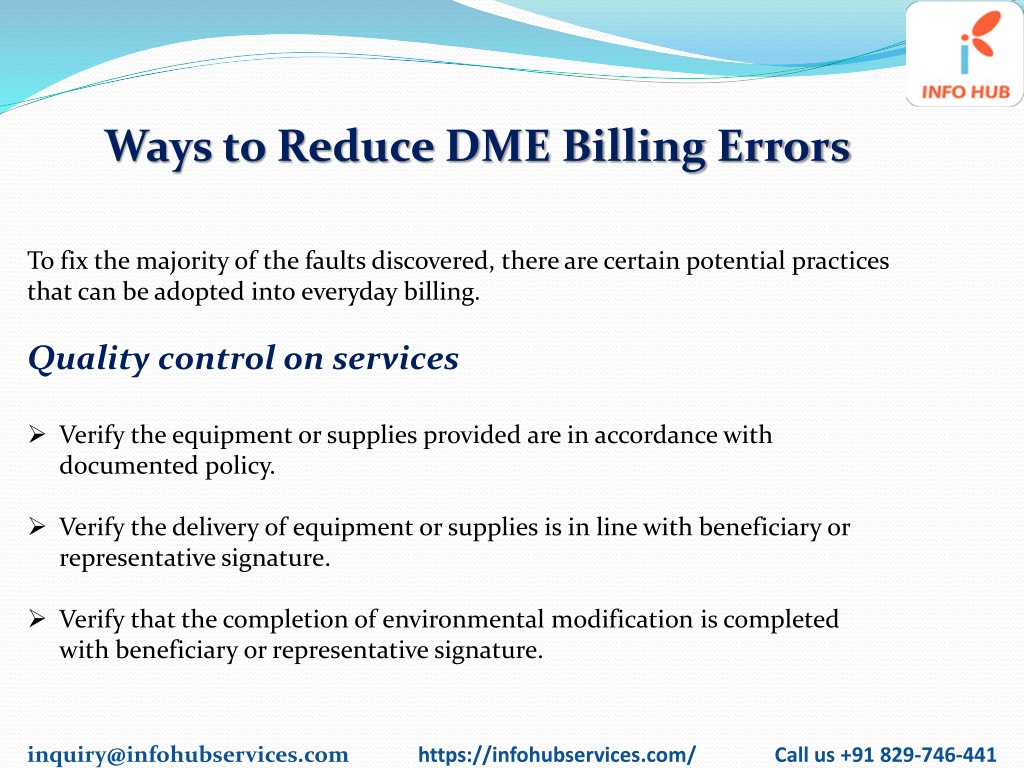 INFO HUB

Ways to Reduce DME Billing Errors

To fix the majority of the faults discovered, there are certain potential practices that can be adopted into everyday billing.

Quality control on services

➢ Verify the equipment or supplies provided are in accordance with documented policy.

➢ Verify the delivery of equipment or supplies is in line with beneficiary or representative signature.

➢ Verify that the completion of environmental modification is completed with beneficiary or representative signature.

inquiry@infohubservices.com https://infohubservices.com/ Call us +91 829-746-441